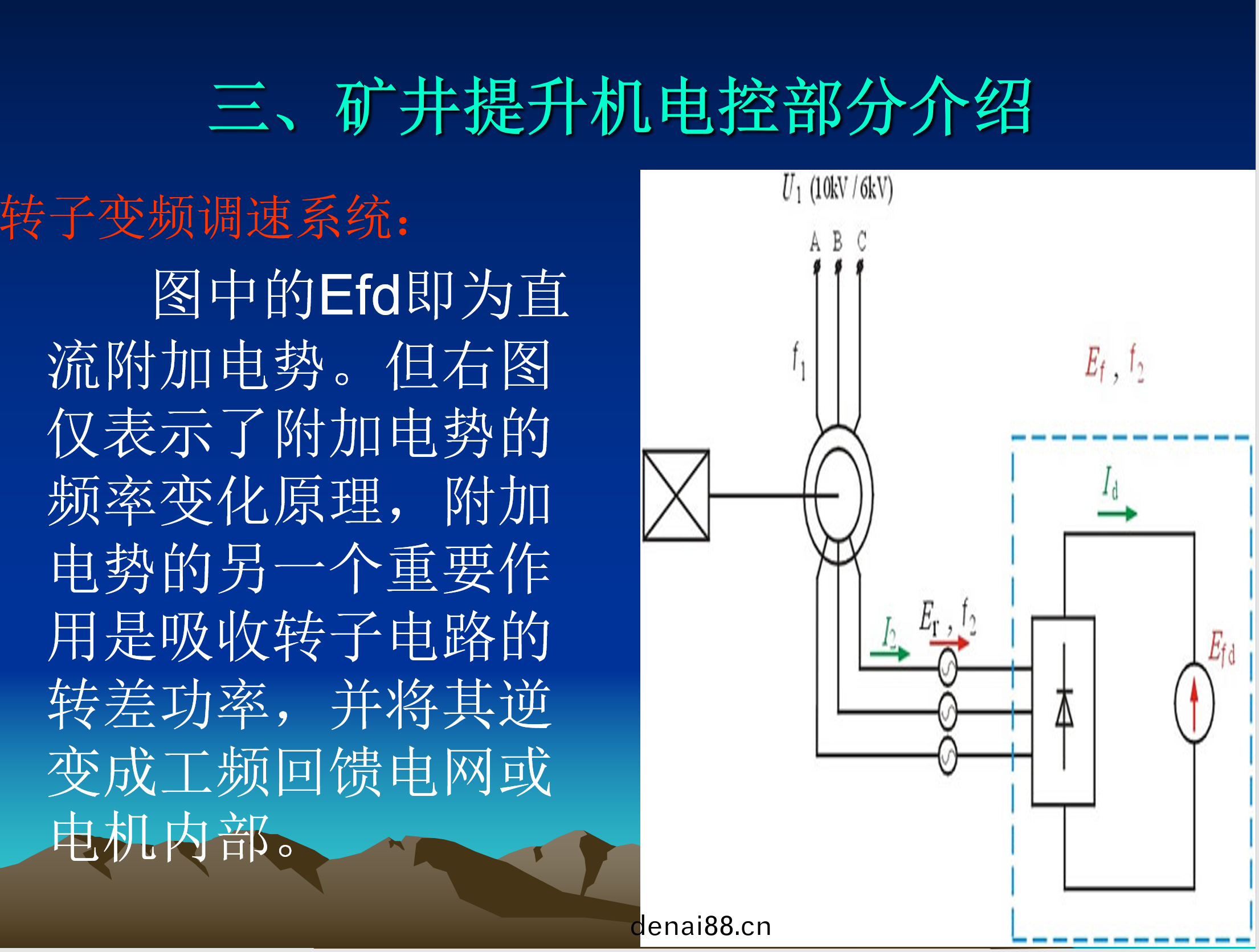 三、矿井提升机电控部分介绍

转子变频调速系统：

图中的Efd即为直流附加电势。但右图仅表示了附加电势的频率变化原理，附加电势的另一个重要作用是吸收转子电路的转差功率，并将其逆变成工频回馈电网或电机内部。

$U_1$ (10kV / 6kV)

A B C

$f_1$

$E_f$ , $f_2$

$I_d$

$I_2$

$E_r$ , $f_2$

$E_{fd}$

denai88.cn